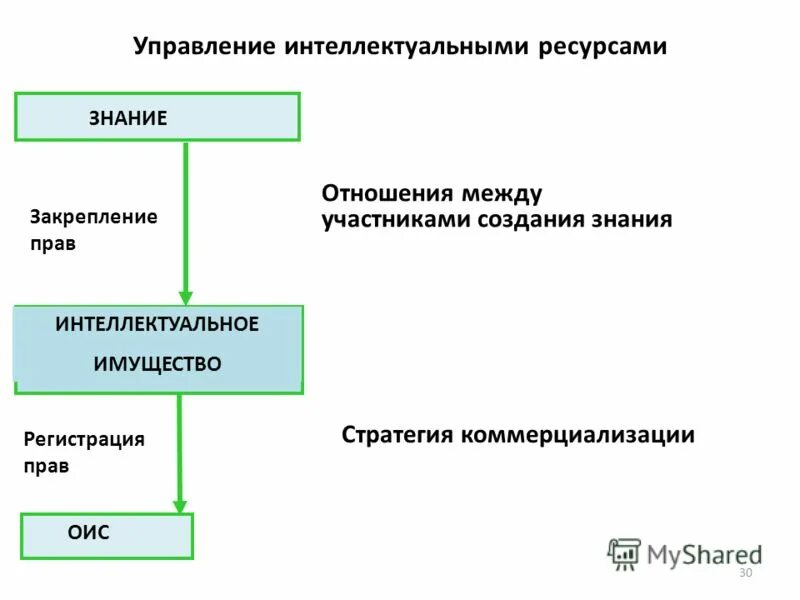 Управление интеллектуальными ресурсами

ЗНАНИЕ

Закрепление прав

Отношения между участниками создания знания

ИНТЕЛЛЕКТУАЛЬНОЕ ИМУЩЕСТВО

Регистрация прав

Стратегия коммерциализации

ОИС

MyShared

30